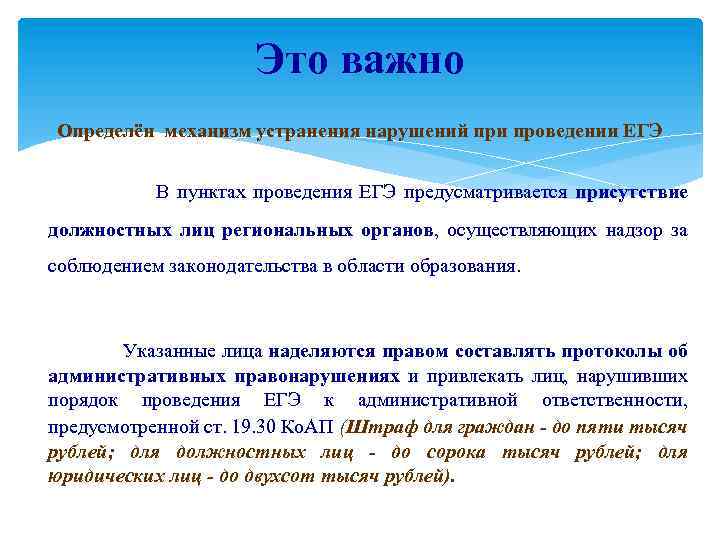 Это важно

Определён механизм устранения нарушений при проведении ЕГЭ

В пунктах проведения ЕГЭ предусматривается присутствие должностных лиц региональных органов, осуществляющих надзор за соблюдением законодательства в области образования.

Указанные лица наделяются правом составлять протоколы об административных правонарушениях и привлекать лиц, нарушивших порядок проведения ЕГЭ к административной ответственности, предусмотренной ст. 19.30 КоАП (Штраф для граждан - до пяти тысяч рублей; для должностных лиц - до сорока тысяч рублей; для юридических лиц - до двухсот тысяч рублей).